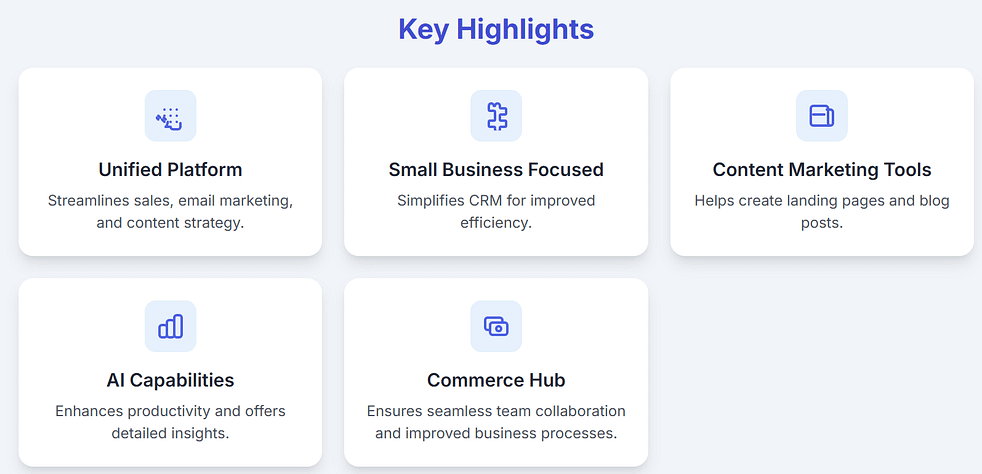 Key Highlights

Unified Platform

Streamlines sales, email marketing, and content strategy.

Small Business Focused

Simplifies CRM for improved efficiency.

Content Marketing Tools

Helps create landing pages and blog posts.

AI Capabilities

Enhances productivity and offers detailed insights.

Commerce Hub

Ensures seamless team collaboration and improved business processes.